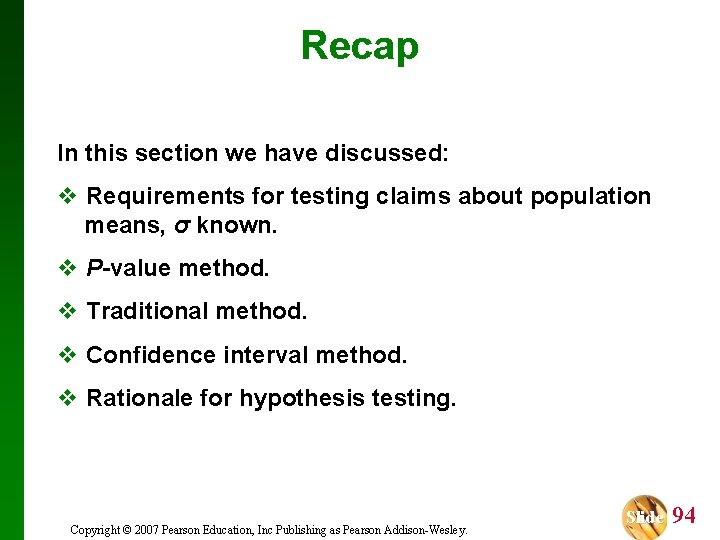 Recap

In this section we have discussed:

❖ Requirements for testing claims about population means, $\sigma$ known.

❖ P-value method.

❖ Traditional method.

❖ Confidence interval method.

❖ Rationale for hypothesis testing.

Copyright © 2007 Pearson Education, Inc Publishing as Pearson Addison-Wesley.

Slide 94